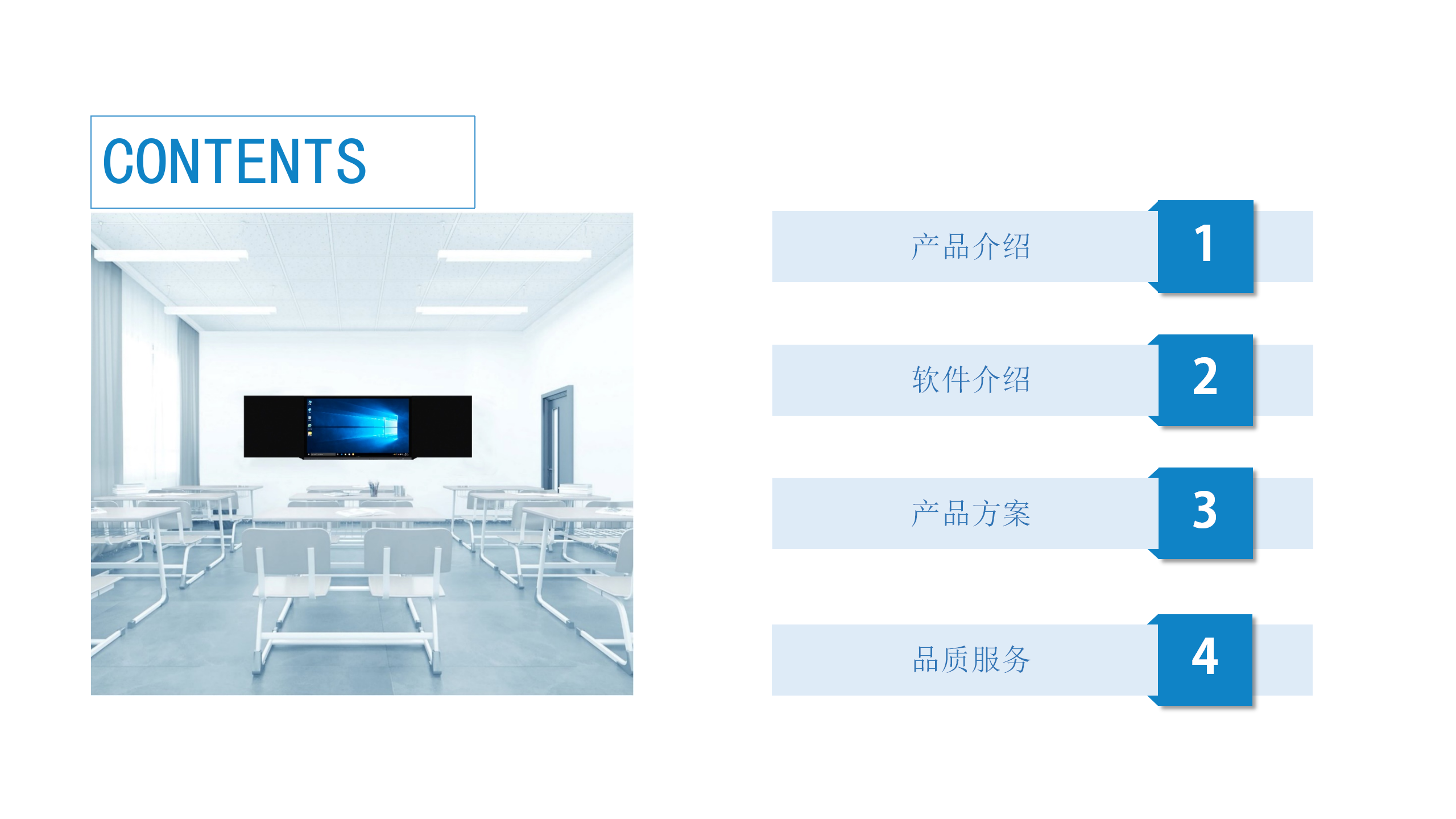 CONTENTS

产品介绍 1

软件介绍 2

产品方案 3

品质服务 4